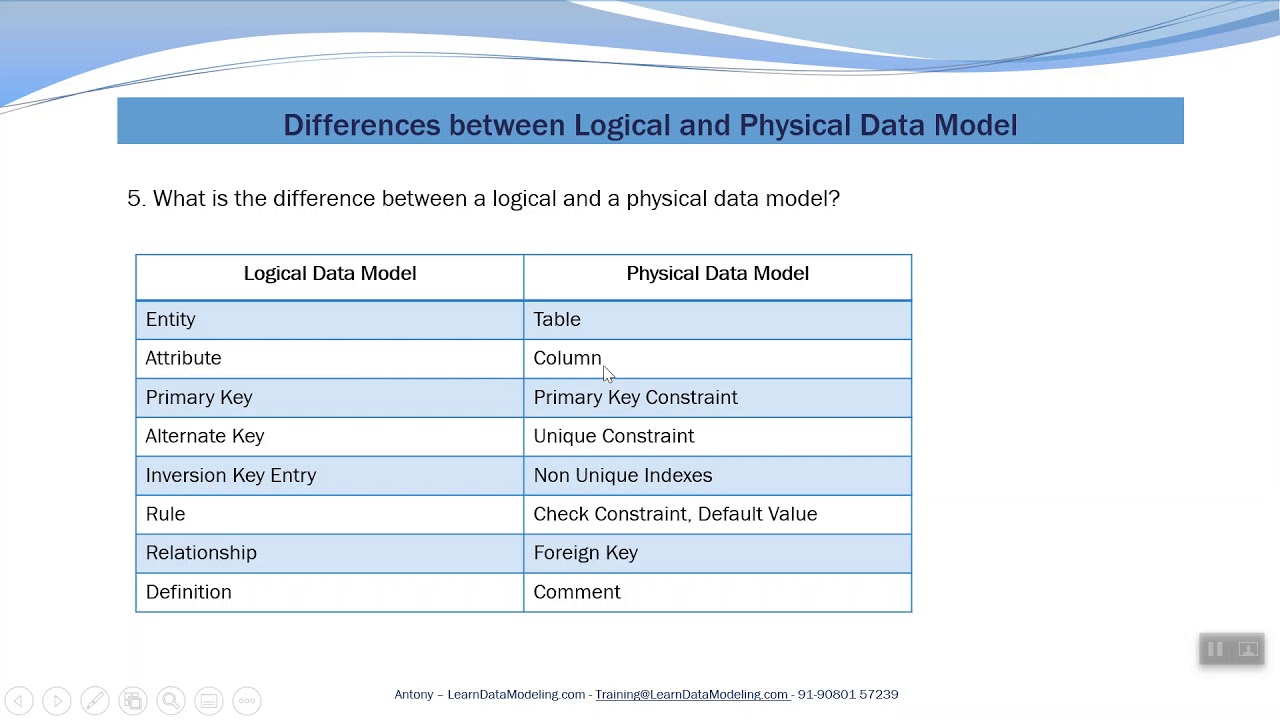 Differences between Logical and Physical Data Model

5. What is the difference between a logical and a physical data model?

| Logical Data Model | Physical Data Model |
|---|---|
| Entity | Table |
| Attribute | Column |
| Primary Key | Primary Key Constraint |
| Alternate Key | Unique Constraint |
| Inversion Key Entry | Non Unique Indexes |
| Rule | Check Constraint, Default Value |
| Relationship | Foreign Key |
| Definition | Comment |

Antony – LearnDataModeling.com - Training@LearnDataModeling.com - 91-90801 57239